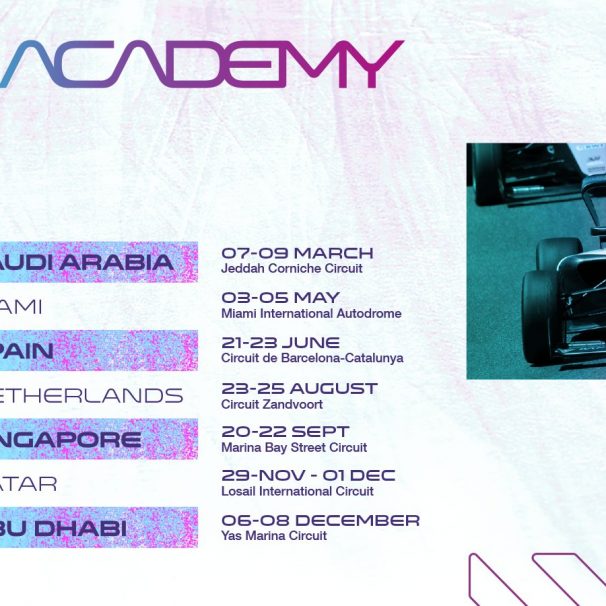 ACADEMY

AUDI ARABIA
07-09 MARCH
Jeddah Corniche Circuit

AMI
03-05 MAY
Miami International Autodrome

PAIN
21-23 JUNE
Circuit de Barcelona-Catalunya

ETHERLANDS
23-25 AUGUST
Circuit Zandvoort

NGAPORE
20-22 SEPT
Marina Bay Street Circuit

ATAR
29-NOV - 01 DEC
Losail International Circuit

BU DHABI
06-08 DECEMBER
Yas Marina Circuit